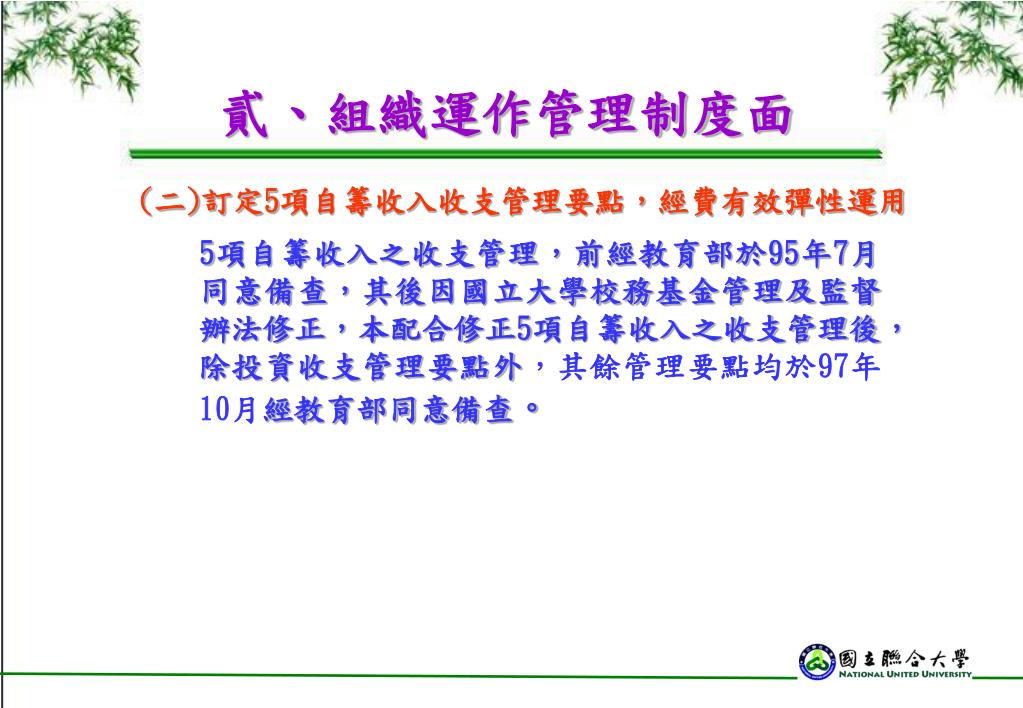 貳、組織運作管理制度面

(二)訂定5項自籌收入收支管理要點，經費有效彈性運用

5項自籌收入之收支管理，前經教育部於95年7月同意備查，其後因國立大學校務基金管理及監督辦法修正，本配合修正5項自籌收入之收支管理後，除投資收支管理要點外，其餘管理要點均於97年10月經教育部同意備查。

國立聯合大學
NATIONAL UNITED UNIVERSITY